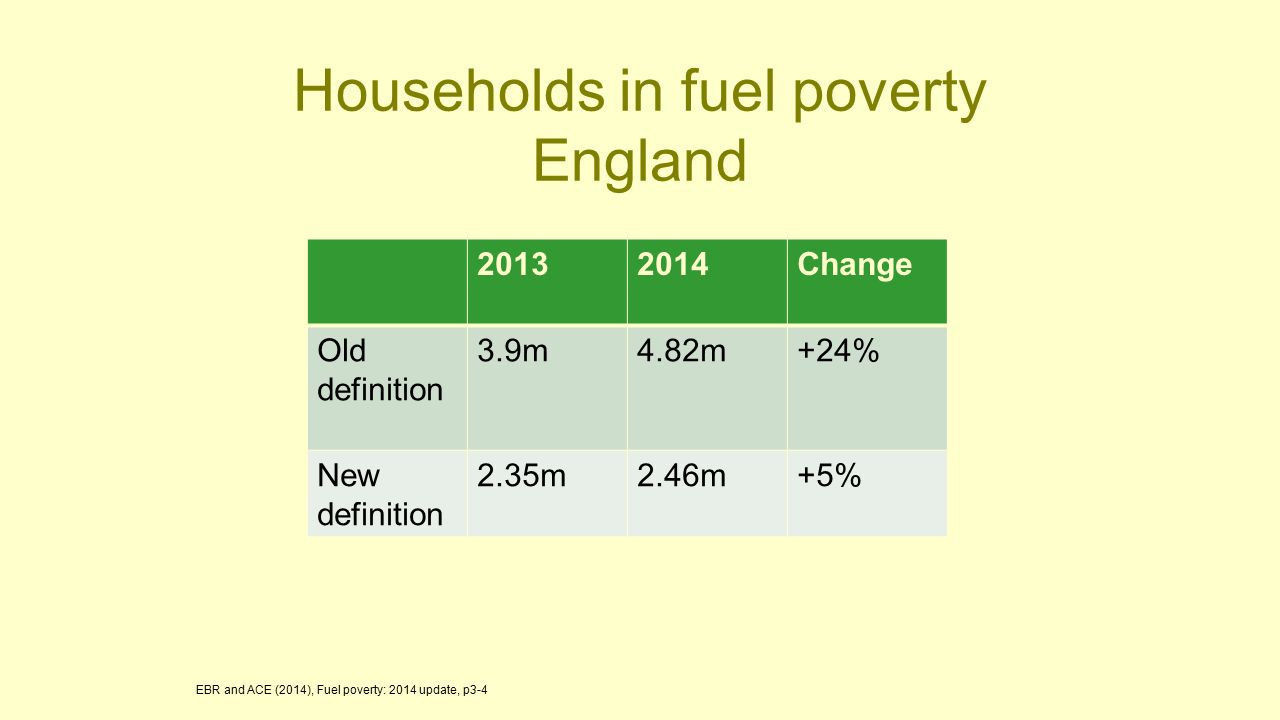 Households in fuel poverty England

| | 2013 | 2014 | Change |
|---|---|---|---|
| Old definition | 3.9m | 4.82m | +24% |
| New definition | 2.35m | 2.46m | +5% |

EBR and ACE (2014), Fuel poverty: 2014 update, p3-4